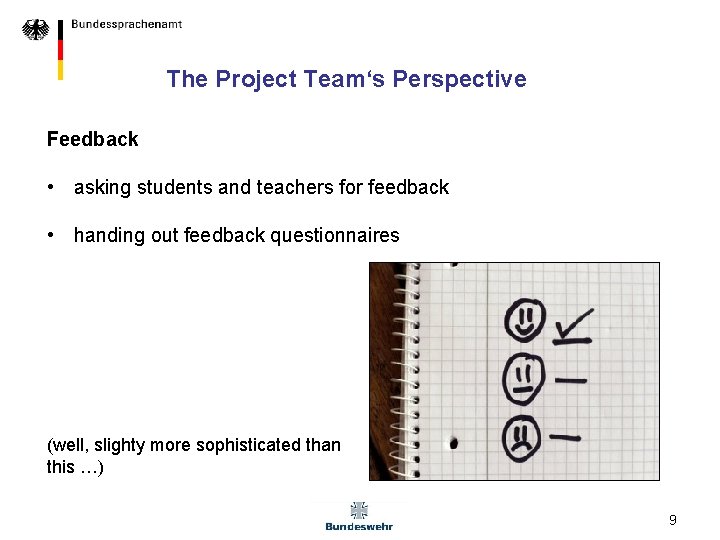 Bundessprachenamt

The Project Team's Perspective

Feedback

• asking students and teachers for feedback

• handing out feedback questionnaires

(well, slighty more sophisticated than this …)

Bundeswehr

9